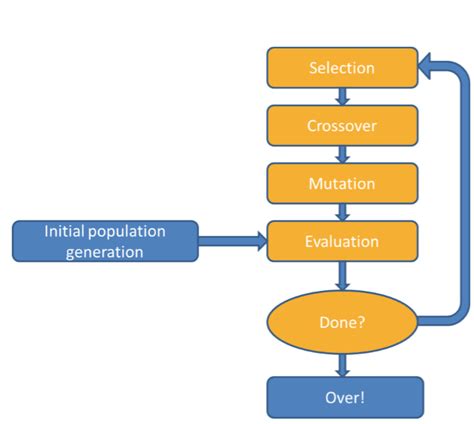 Selection

Crossover

Mutation

Initial population generation

Evaluation

Done?

Over!